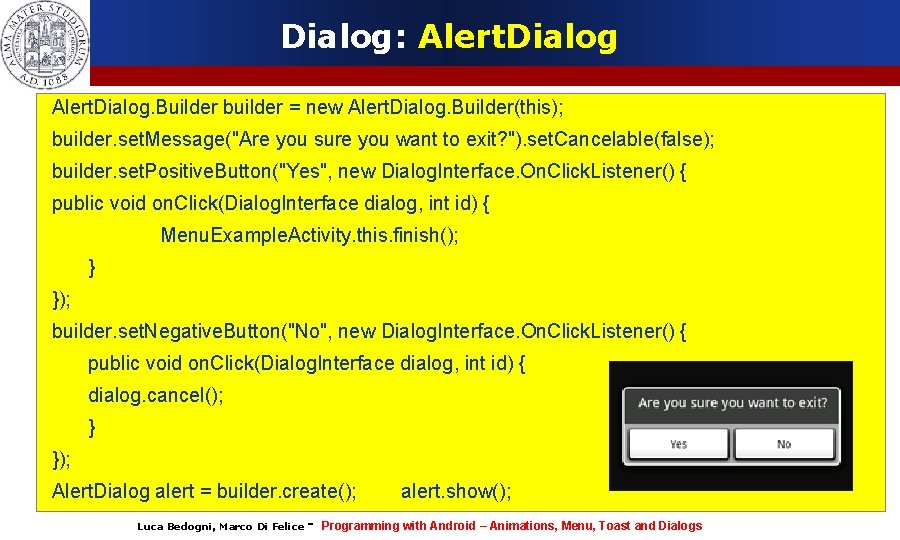 ALMA MATER STUDIORUM A.D. 1088

Dialog: AlertDialog

AlertDialog.Builder builder = new AlertDialog.Builder(this);
builder.setMessage("Are you sure you want to exit?").setCancelable(false);
builder.setPositiveButton("Yes", new DialogInterface.OnClickListener() {
public void onClick(DialogInterface dialog, int id) {
MenuExampleActivity.this.finish();
}
});
builder.setNegativeButton("No", new DialogInterface.OnClickListener() {
public void onClick(DialogInterface dialog, int id) {
dialog.cancel();
}
});
AlertDialog alert = builder.create(); alert.show();

Are you sure you want to exit?

Yes

No

Luca Bedogni, Marco Di Felice - Programming with Android – Animations, Menu, Toast and Dialogs